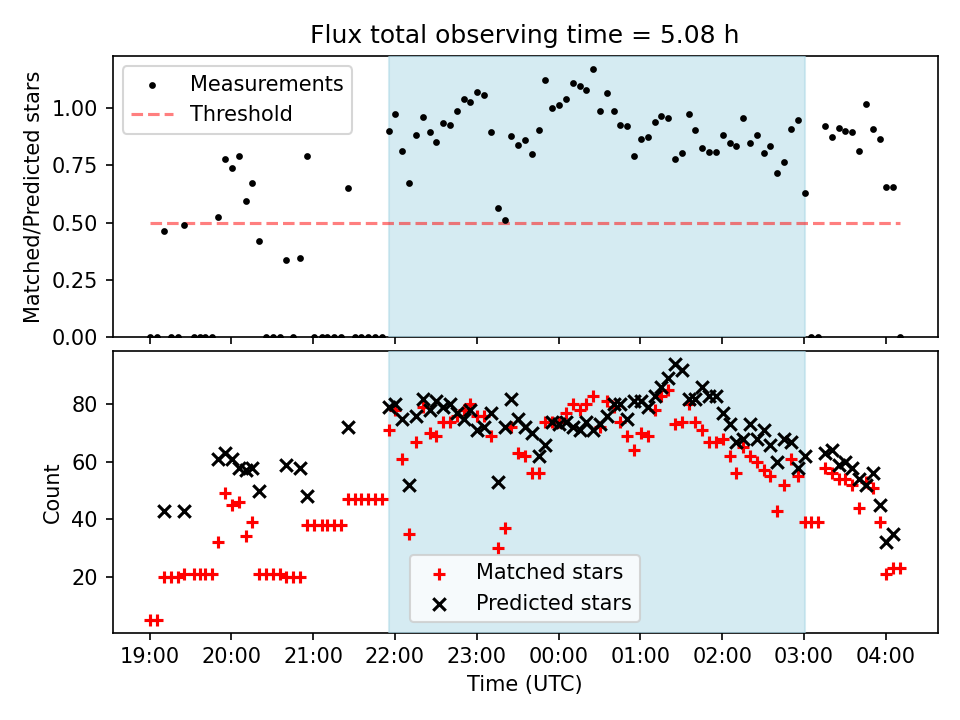 Flux total observing time = 5.08 h

Measurements
Threshold

Matched/Predicted stars

1.00
0.75
0.50
0.25
0.00

Count

80
60
40
20

Matched stars
Predicted stars

19:00 20:00 21:00 22:00 23:00 00:00 01:00 02:00 03:00 04:00

Time (UTC)